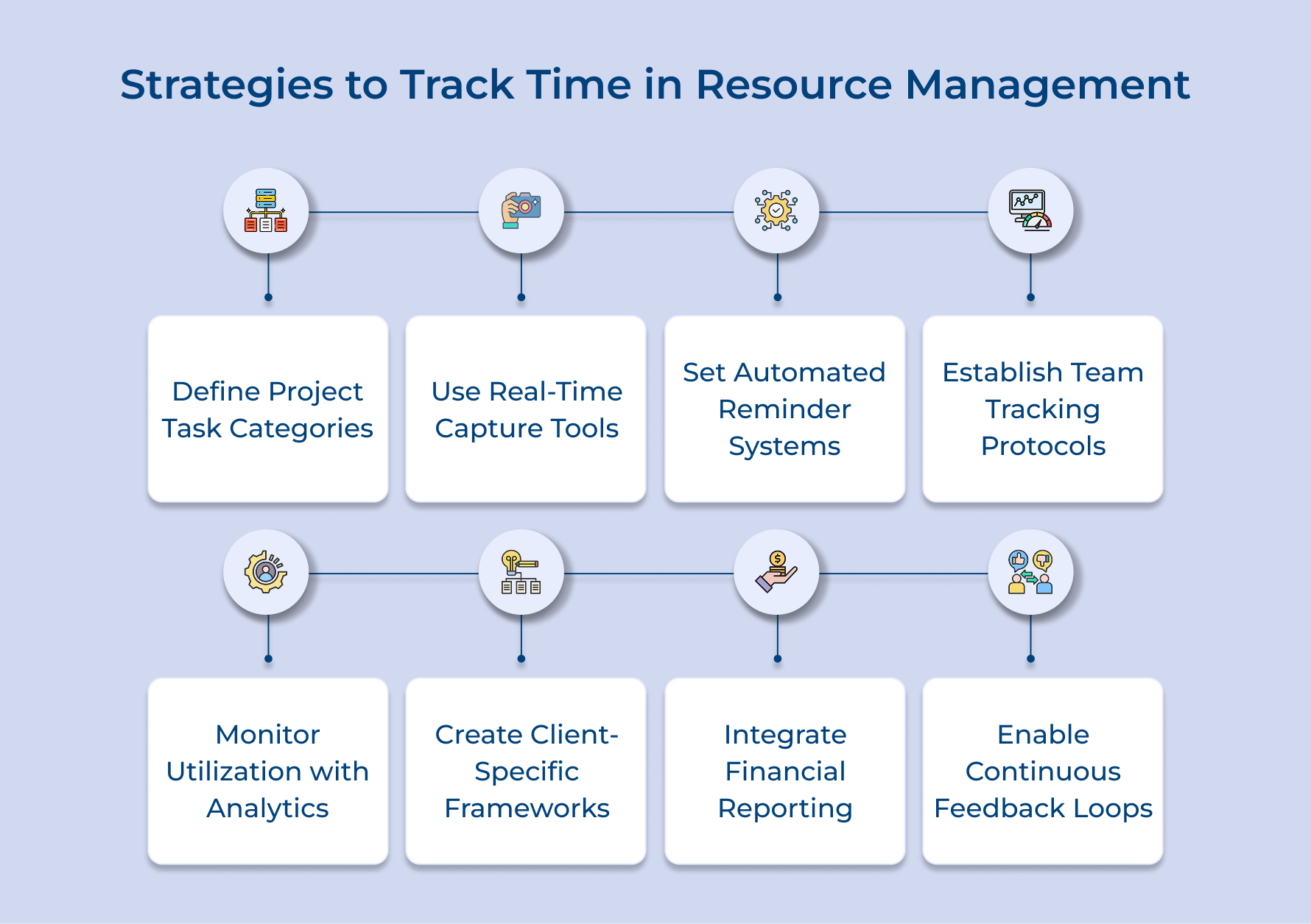 Strategies to Track Time in Resource Management

Define Project Task Categories

Use Real-Time Capture Tools

Set Automated Reminder Systems

Establish Team Tracking Protocols

Monitor Utilization with Analytics

Create Client-Specific Frameworks

Integrate Financial Reporting

Enable Continuous Feedback Loops